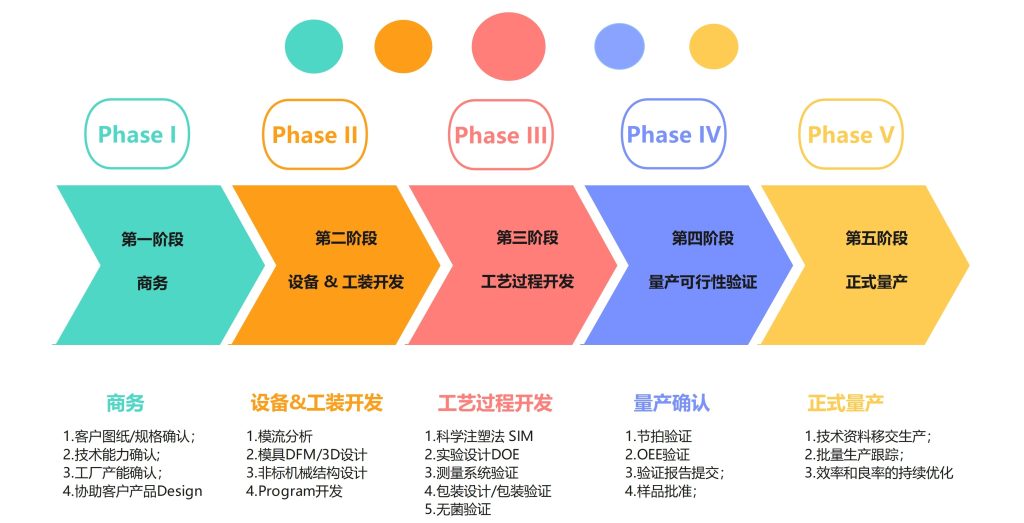 Phase I

Phase II

Phase III

Phase IV

Phase V

第一阶段
商务

第二阶段
设备 & 工装开发

第三阶段
工艺过程开发

第四阶段
量产可行性验证

第五阶段
正式量产

商务
1.客户图纸/规格确认；
2.技术能力确认；
3.工厂产能确认；
4.协助客户产品Design

设备&工装开发
1.模流分析
2.模具DFM/3D设计
3.非标机械结构设计
4.Program开发

工艺过程开发
1.科学注塑法 SIM
2.实验设计DOE
3.测量系统验证
4.包装设计/包装验证
5.无菌验证

量产确认
1.节拍验证
2.OEE验证
3.验证报告提交；
4.样品批准；

正式量产
1.技术资料移交生产；
2.批量生产跟踪；
3.效率和良率的持续优化